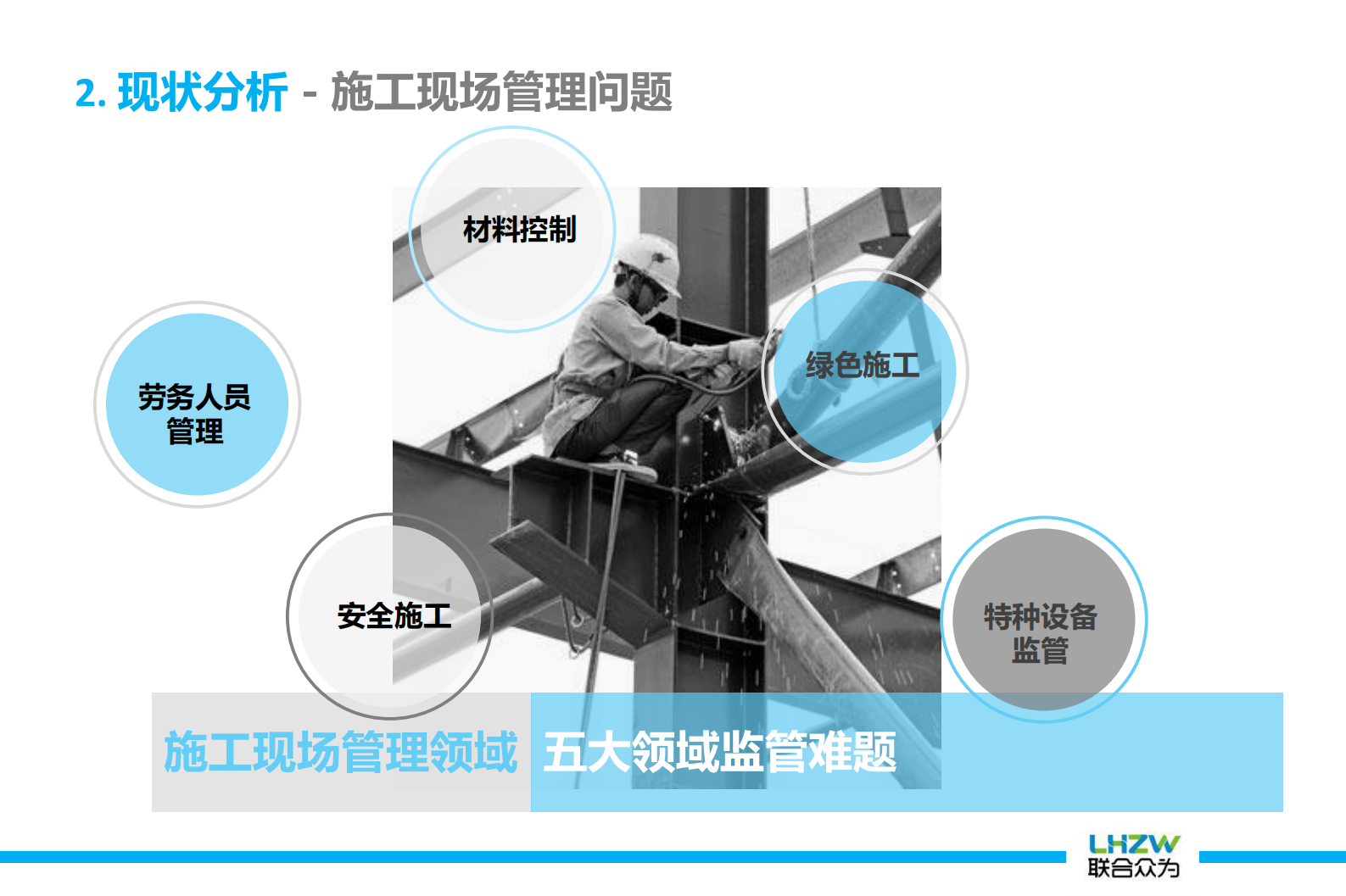 2. 现状分析 - 施工现场管理问题

材料控制

劳务人员管理

绿色施工

安全施工

特种设备监管

施工现场管理领域 五大领域监管难题

LHZW
联合众为